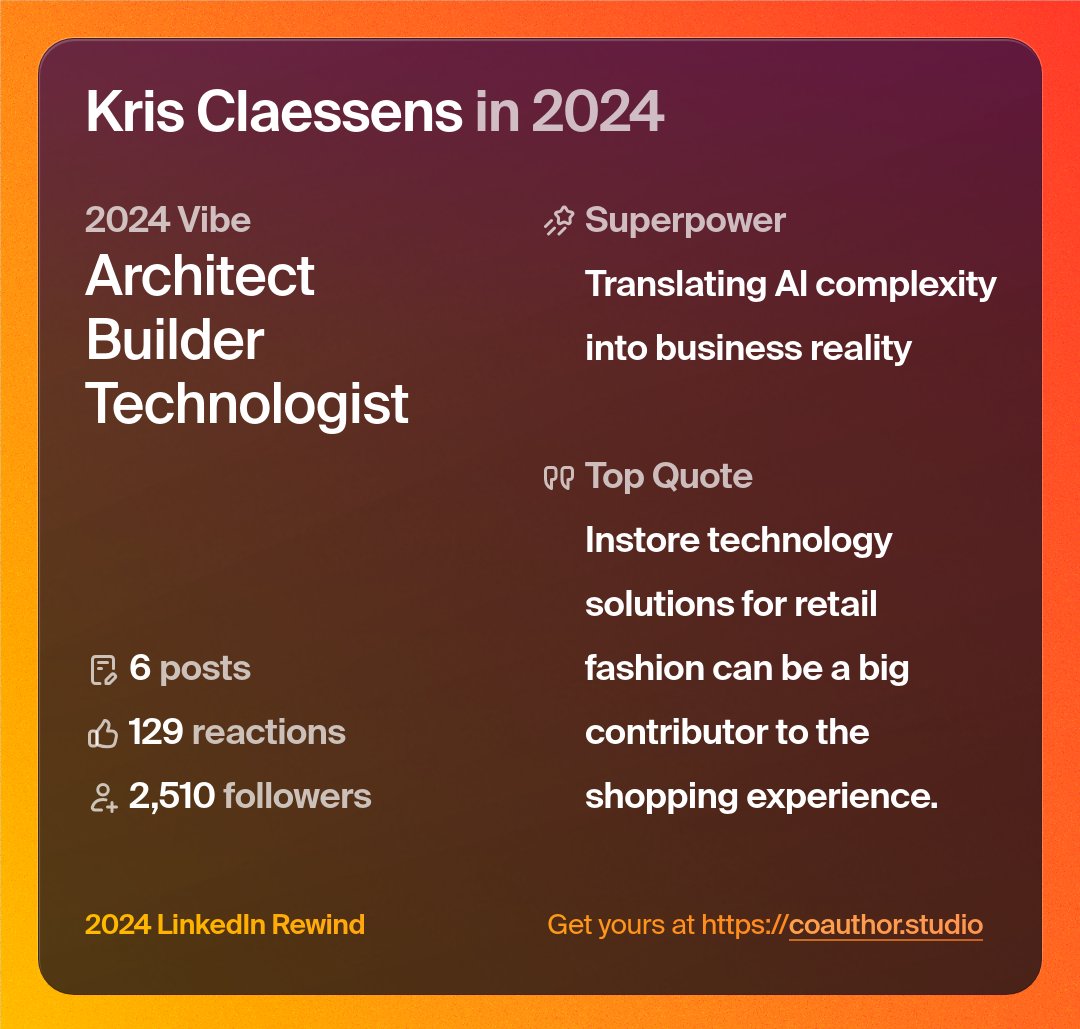 Kris Claessens in 2024

2024 Vibe
Architect
Builder
Technologist

6 posts
129 reactions
2,510 followers

Superpower
Translating AI complexity into business reality

Top Quote
Instore technology solutions for retail fashion can be a big contributor to the shopping experience.

2024 LinkedIn Rewind

Get yours at https://coauthor.studio